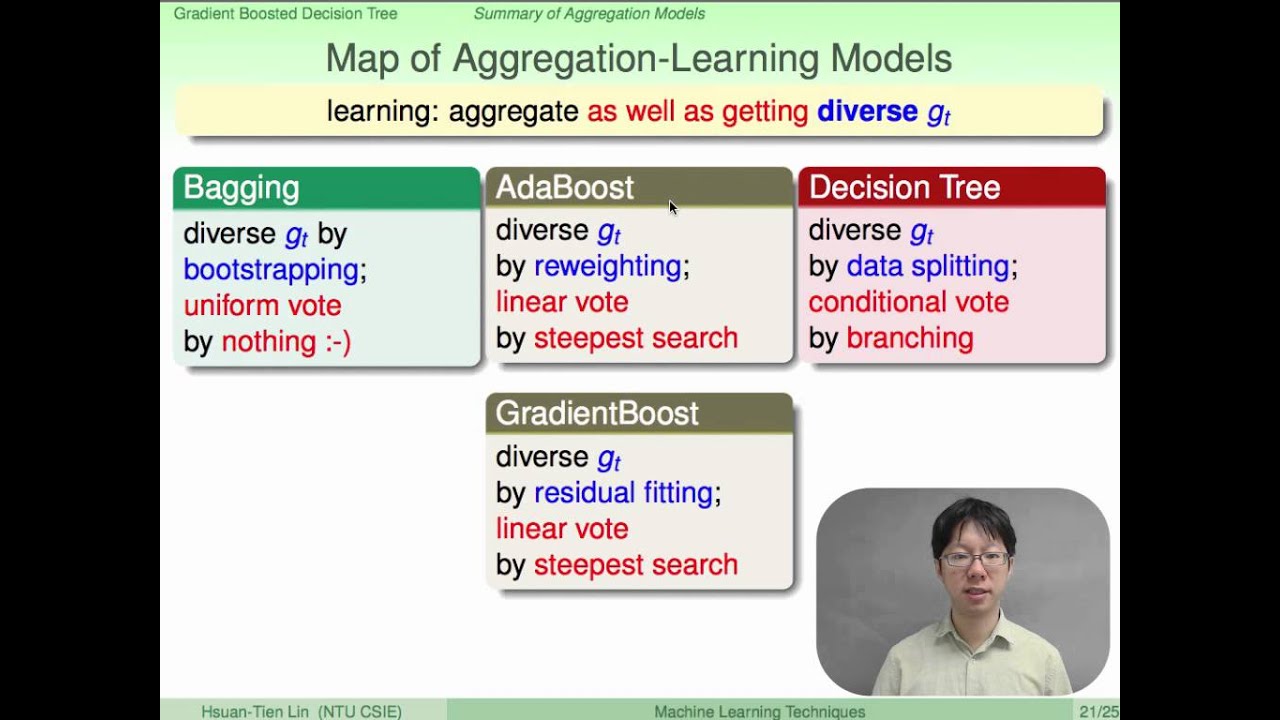 Gradient Boosted Decision Tree    Summary of Aggregation Models

Map of Aggregation-Learning Models

learning: aggregate as well as getting diverse $g_t$

Bagging

diverse $g_t$ by bootstrapping; uniform vote by nothing :-)

AdaBoost

diverse $g_t$ by reweighting; linear vote by steepest search

Decision Tree

diverse $g_t$ by data splitting; conditional vote by branching

GradientBoost

diverse $g_t$ by residual fitting; linear vote by steepest search

Hsuan-Tien Lin (NTU CSIE)    Machine Learning Techniques    21/25